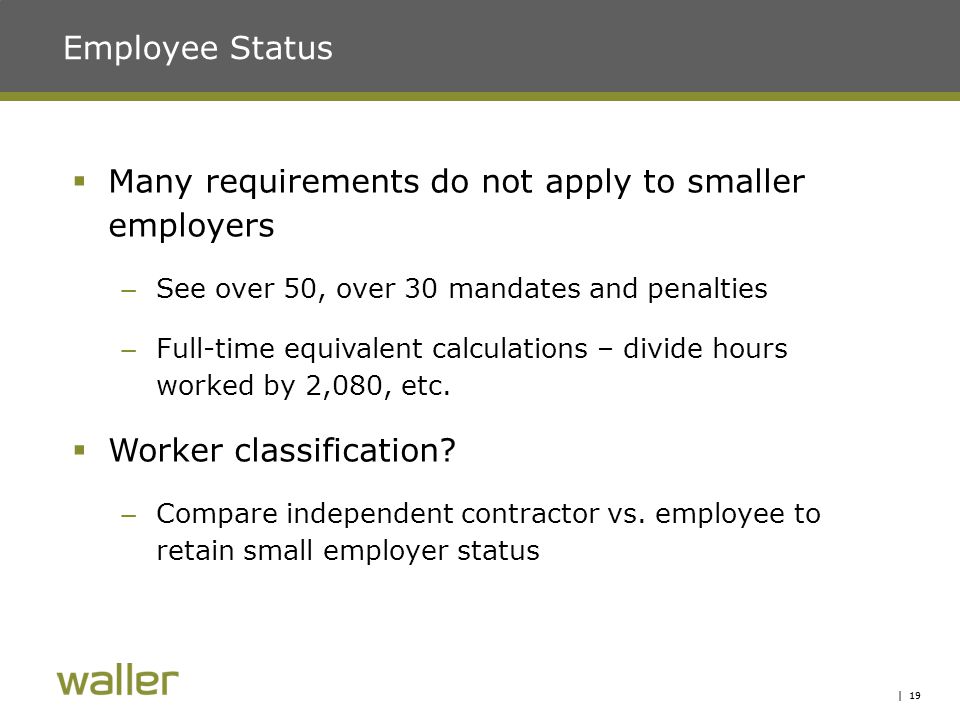 Employee Status

▪ Many requirements do not apply to smaller employers

– See over 50, over 30 mandates and penalties

– Full-time equivalent calculations – divide hours worked by 2,080, etc.

▪ Worker classification?

– Compare independent contractor vs. employee to retain small employer status

waller

| 19